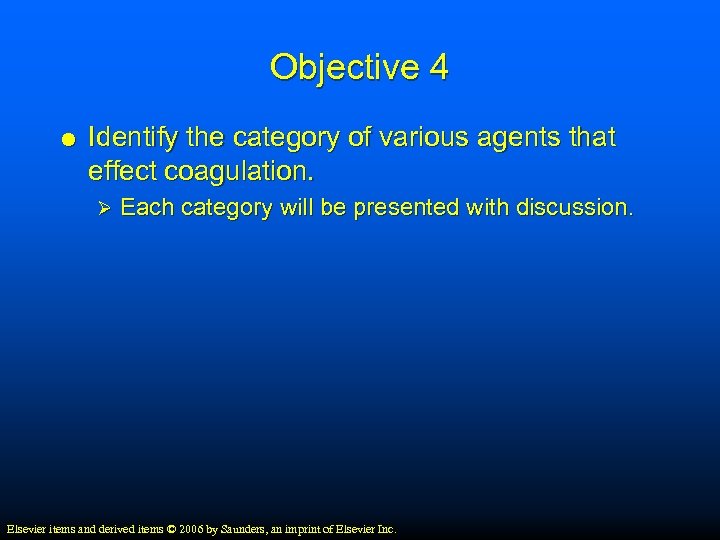 Objective 4

● Identify the category of various agents that effect coagulation.

➢ Each category will be presented with discussion.

Elsevier items and derived items © 2006 by Saunders, an imprint of Elsevier Inc.